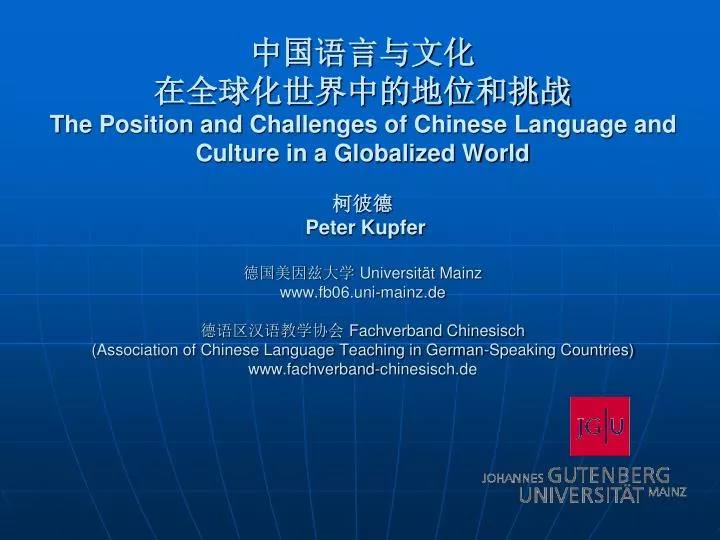 中国语言与文化
在全球化世界中的地位和挑战
The Position and Challenges of Chinese Language and Culture in a Globalized World

柯彼德
Peter Kupfer

德国美因兹大学 Universität Mainz
www.fb06.uni-mainz.de

德语区汉语教学协会 Fachverband Chinesisch
(Association of Chinese Language Teaching in German-Speaking Countries)
www.fachverband-chinesisch.de

JG|U
JOHANNES GUTENBERG
UNIVERSITÄT MAINZ